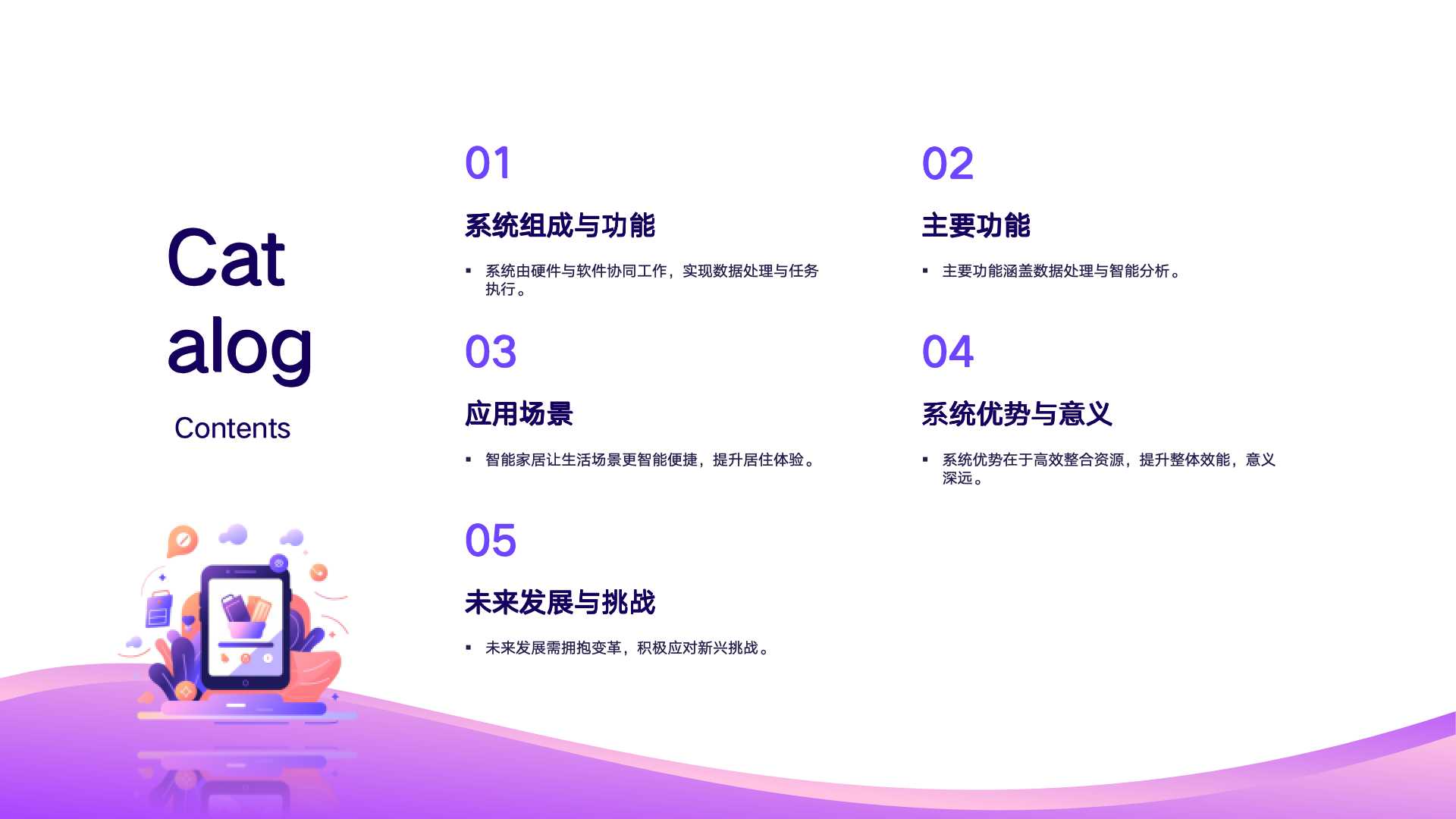 Cat
alog

Contents

01

系统组成与功能

▪ 系统由硬件与软件协同工作，实现数据处理与任务执行。

02

主要功能

▪ 主要功能涵盖数据处理与智能分析。

03

应用场景

▪ 智能家居让生活场景更智能便捷，提升居住体验。

04

系统优势与意义

▪ 系统优势在于高效整合资源，提升整体效能，意义深远。

05

未来发展与挑战

▪ 未来发展需拥抱变革，积极应对新兴挑战。